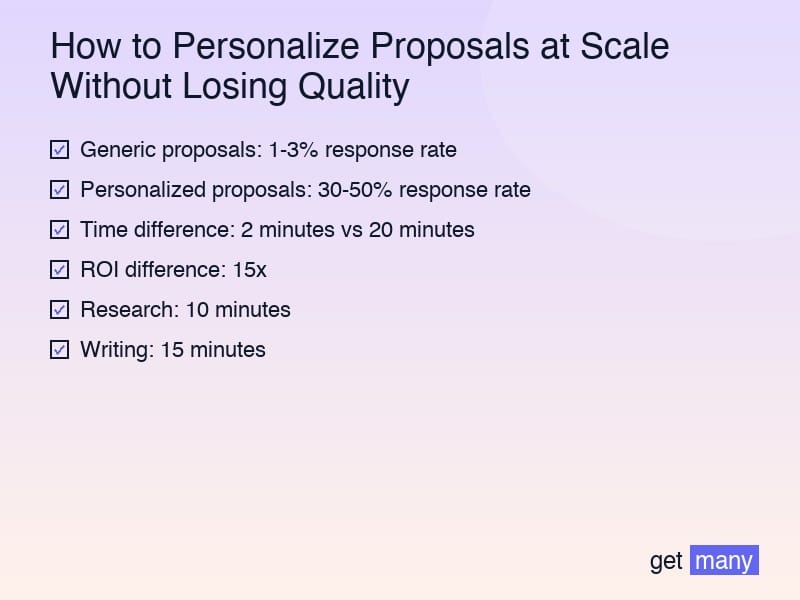 How to Personalize Proposals at Scale Without Losing Quality

☑ Generic proposals: 1-3% response rate

☑ Personalized proposals: 30-50% response rate

☑ Time difference: 2 minutes vs 20 minutes

☑ ROI difference: 15x

☑ Research: 10 minutes

☑ Writing: 15 minutes

get many